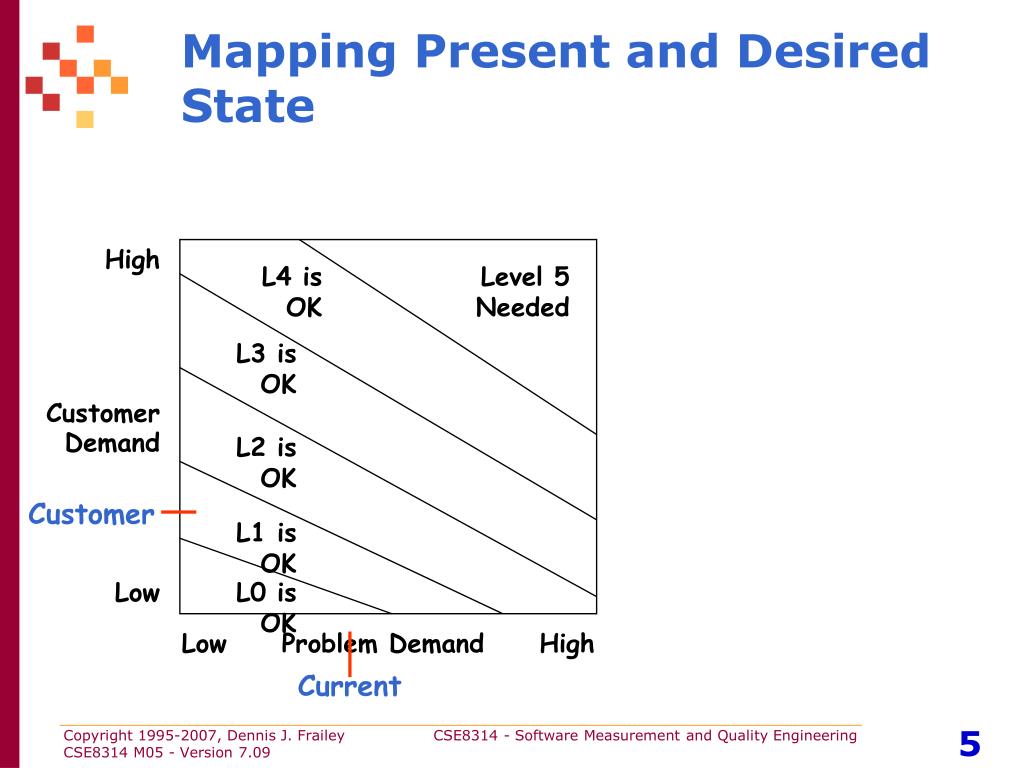 Mapping Present and Desired State

High

Customer Demand

Customer

Low

L4 is OK

Level 5 Needed

L3 is OK

L2 is OK

L1 is OK

L0 is OK

Low Problem Demand High

Current

Copyright 1995-2007, Dennis J. Frailey
CSE8314 M05 - Version 7.09

CSE8314 - Software Measurement and Quality Engineering

5